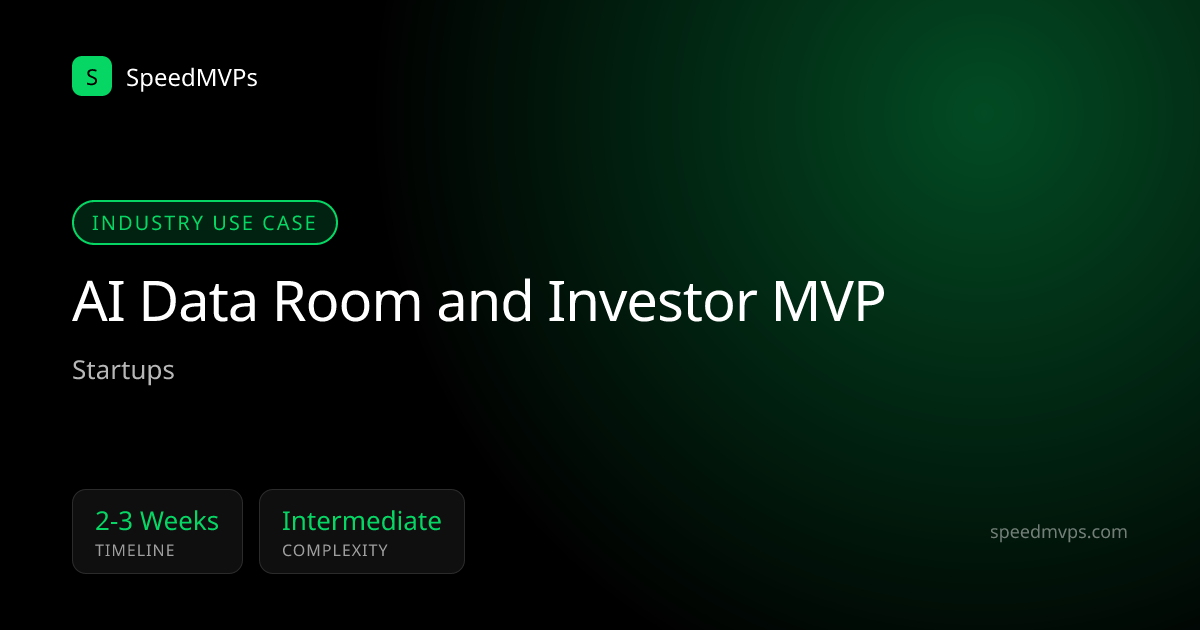 S SpeedMVPs

INDUSTRY USE CASE

AI Data Room and Investor MVP

Startups

2-3 Weeks
TIMELINE

Intermediate
COMPLEXITY

speedmvps.com